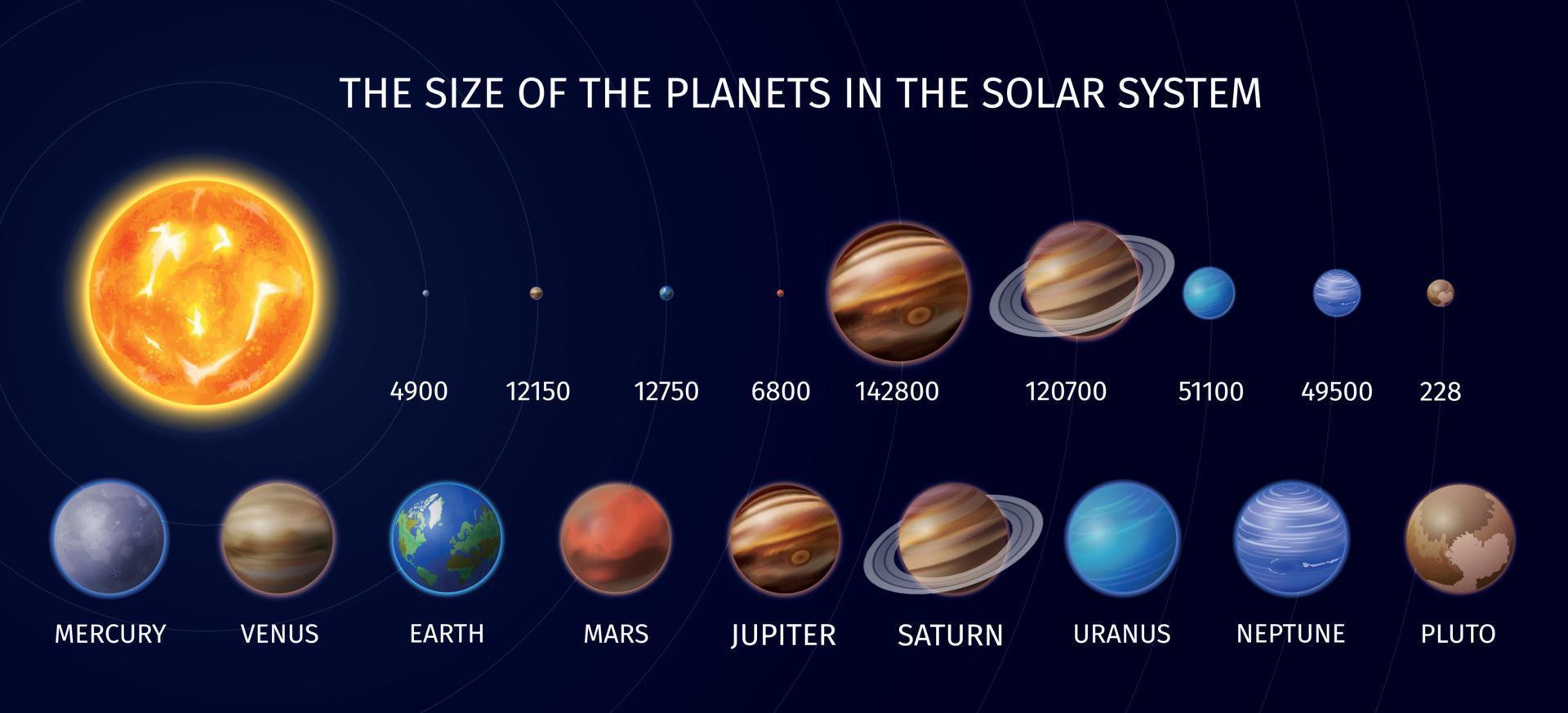 THE SIZE OF THE PLANETS IN THE SOLAR SYSTEM

4900 12150 12750 6800 142800 120700 51100 49500 228

MERCURY VENUS EARTH MARS JUPITER SATURN URANUS NEPTUNE PLUTO